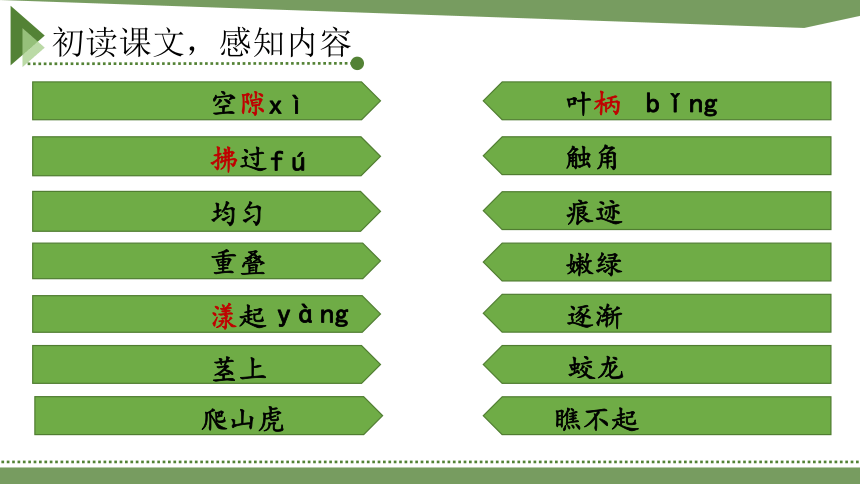 初读课文，感知内容

空隙xì

拂过fú

均匀

重叠

漾起 yàng

茎上

爬山虎

叶柄 bǐng

触角

痕迹

嫩绿

逐渐

蛟龙

瞧不起